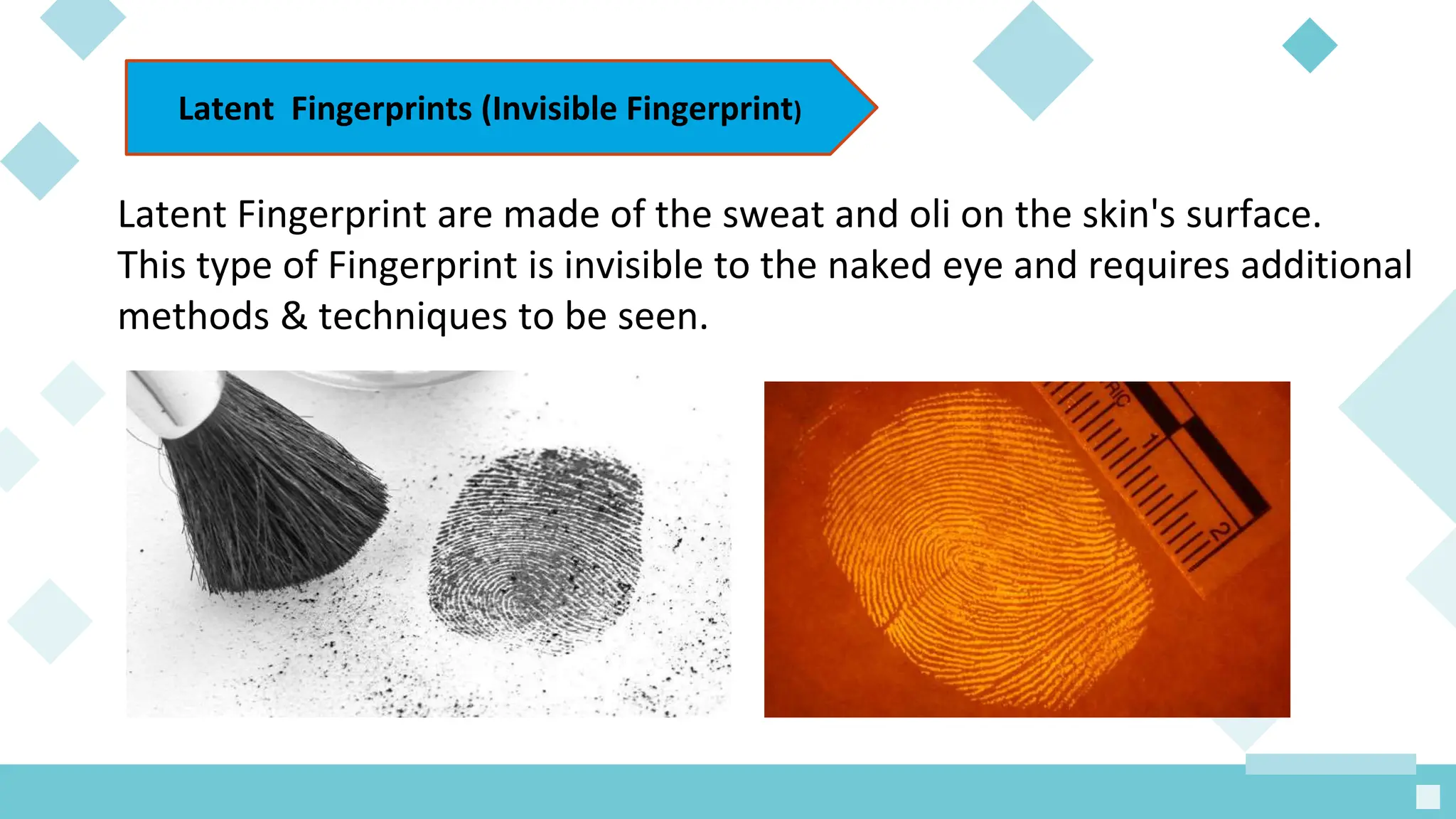 Latent Fingerprints (Invisible Fingerprint)

Latent Fingerprint are made of the sweat and oli on the skin's surface. This type of Fingerprint is invisible to the naked eye and requires additional methods & techniques to be seen.

RIC
1
2